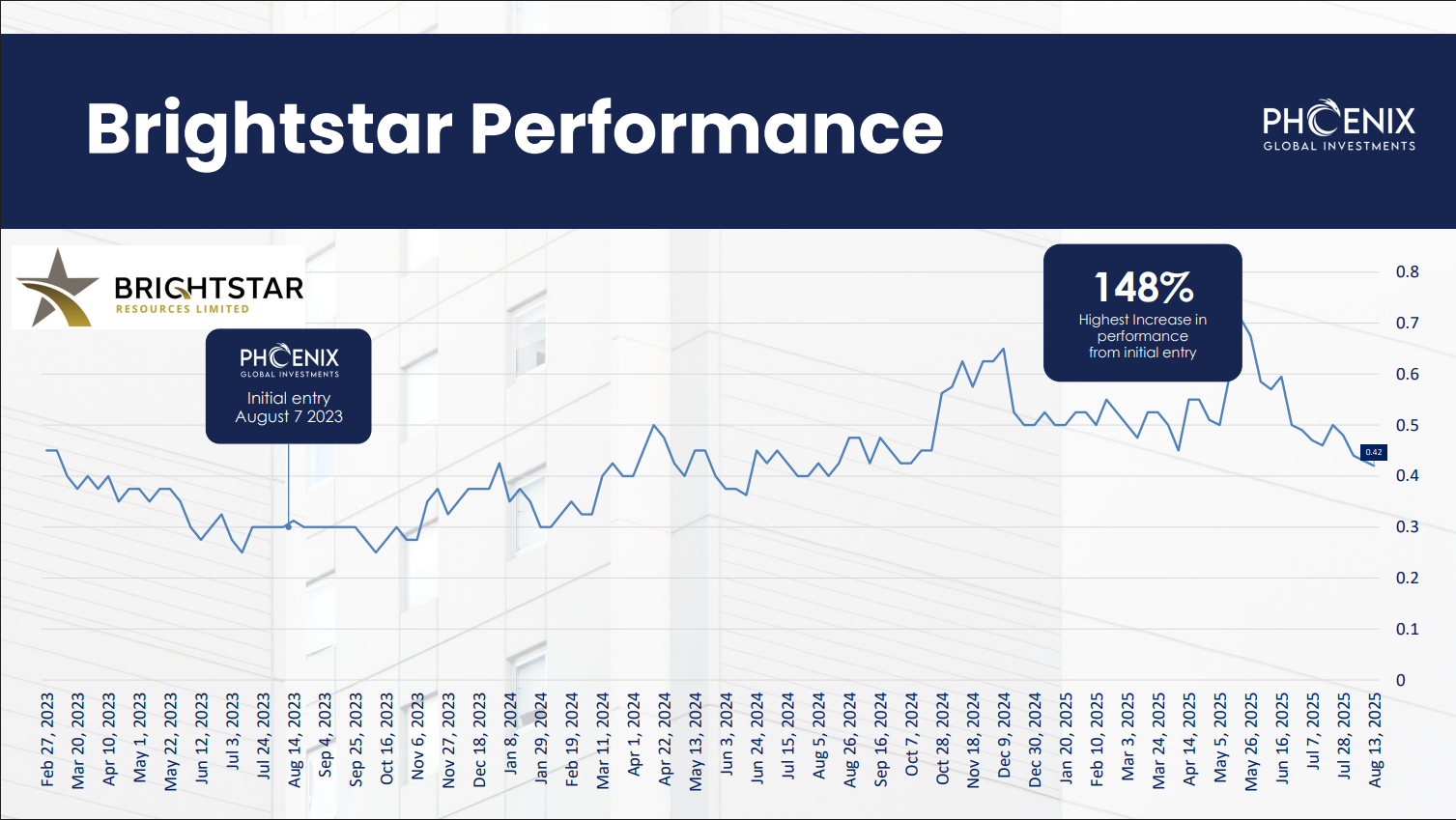 Brightstar Performance

PHOENIX
GLOBAL INVESTMENTS

BRIGHTSTAR
RESOURCES LIMITED

PHOENIX
GLOBAL INVESTMENTS
Initial entry
August 7 2023

148%
Highest Increase in performance from initial entry

0.42

0.8
0.7
0.6
0.5
0.4
0.3
0.2
0.1
0

Feb 27, 2023
Mar 20, 2023
Apr 10, 2023
May 1, 2023
May 22, 2023
Jun 12, 2023
Jul 3, 2023
Jul 24, 2023
Aug 14, 2023
Sep 4, 2023
Sep 25, 2023
Oct 16, 2023
Nov 6, 2023
Nov 27, 2023
Dec 18, 2023
Jan 8, 2024
Jan 29, 2024
Feb 19, 2024
Mar 11, 2024
Apr 1, 2024
Apr 22, 2024
May 13, 2024
Jun 3, 2024
Jun 24, 2024
Jul 15, 2024
Aug 5, 2024
Aug 26, 2024
Sep 16, 2024
Oct 7, 2024
Oct 28, 2024
Nov 18, 2024
Dec 9, 2024
Dec 30, 2024
Jan 20, 2025
Feb 10, 2025
Mar 3, 2025
Mar 24, 2025
Apr 14, 2025
May 5, 2025
May 26, 2025
Jun 16, 2025
Jul 7, 2025
Jul 28, 2025
Aug 13, 2025